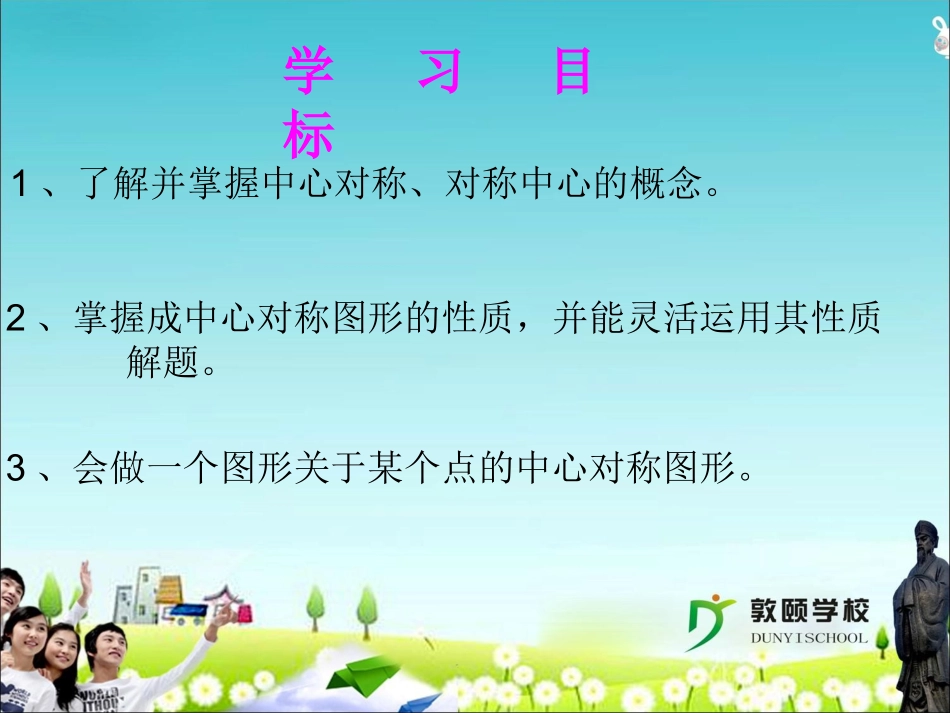 学 习 目 标

1、了解并掌握中心对称、对称中心的概念。

2、掌握成中心对称图形的性质，并能灵活运用其性质解题。

3、会做一个图形关于某个点的中心对称图形。

敦颐学校
DUNYISCHOOL